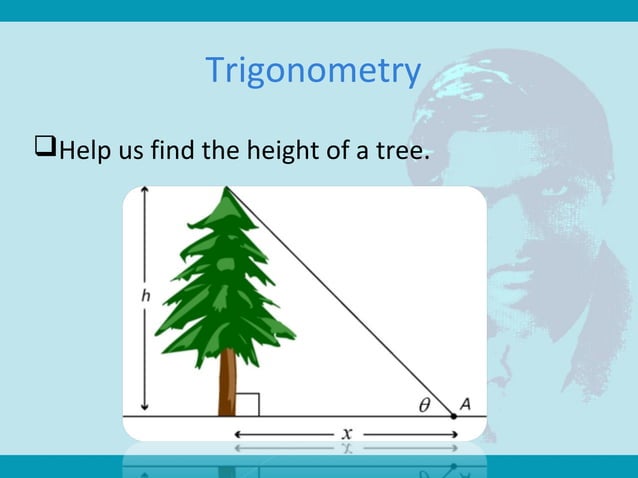 Trigonometry

❑Help us find the height of a tree.

$h$

$\theta$

$A$

$x$